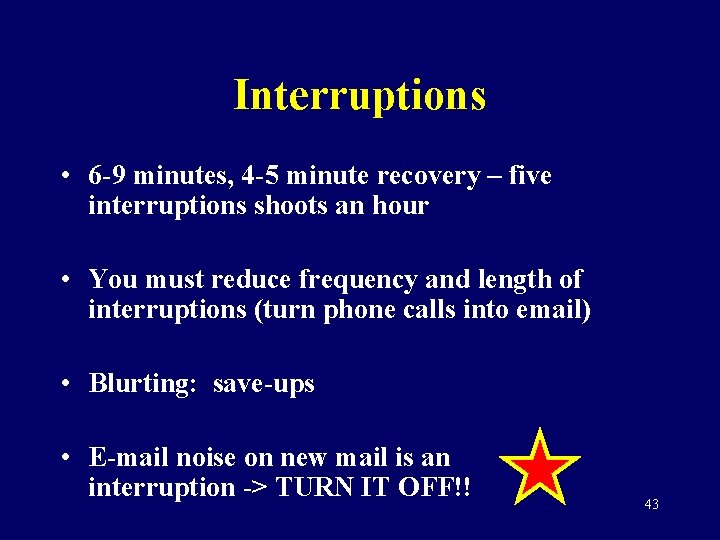 Interruptions

• 6-9 minutes, 4-5 minute recovery – five interruptions shoots an hour

• You must reduce frequency and length of interruptions (turn phone calls into email)

• Blurting: save-ups

• E-mail noise on new mail is an interruption -> TURN IT OFF!!

43